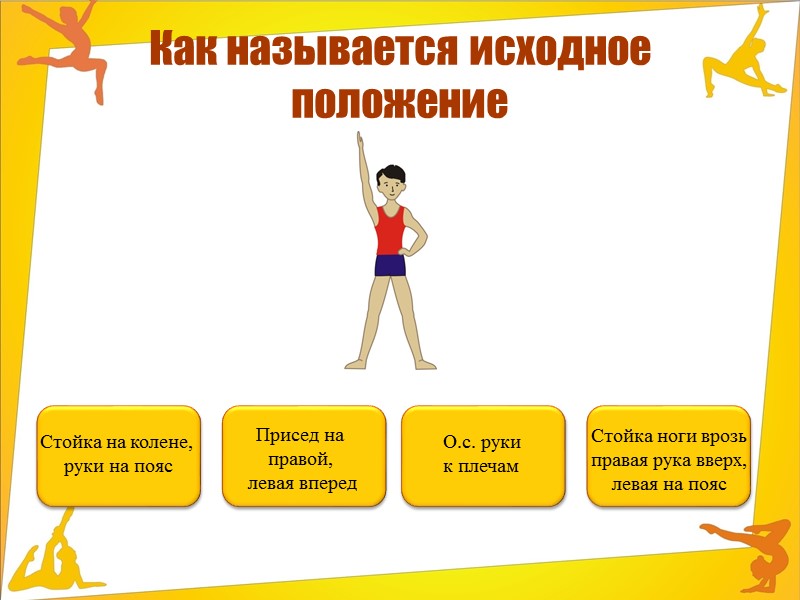 Как называется исходное положение

Стойка на колене, руки на пояс

Присед на правой, левая вперед

О.с. руки к плечам

Стойка ноги врозь правая рука вверх, левая на пояс